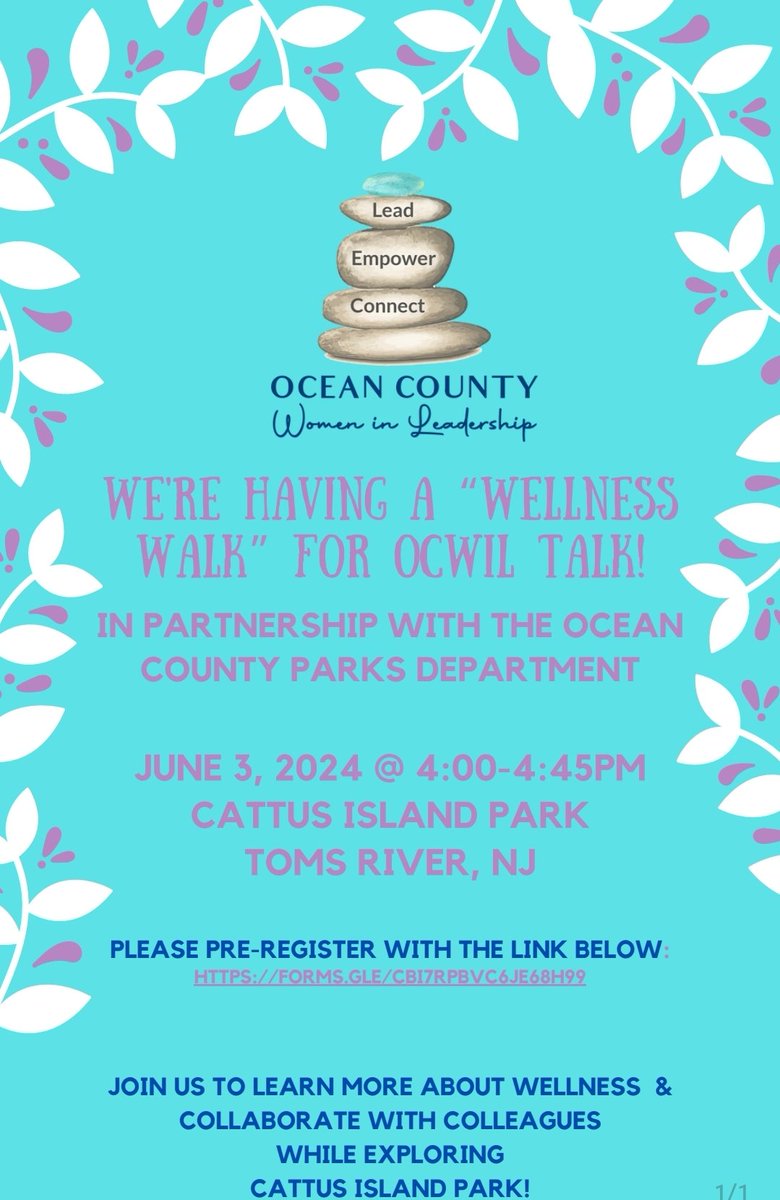 Lead
Empower
Connect

OCEAN COUNTY
Women in Leadership

WE'RE HAVING A "WELLNESS WALK" FOR OCWIL TALK!

IN PARTNERSHIP WITH THE OCEAN COUNTY PARKS DEPARTMENT

JUNE 3, 2024 @ 4:00-4:45PM
CATTUS ISLAND PARK
TOMS RIVER, NJ

PLEASE PRE-REGISTER WITH THE LINK BELOW:
HTTPS://FORMS.GLE/CBI7RPBVC6JE68H99

JOIN US TO LEARN MORE ABOUT WELLNESS & COLLABORATE WITH COLLEAGUES WHILE EXPLORING CATTUS ISLAND PARK!

1/1